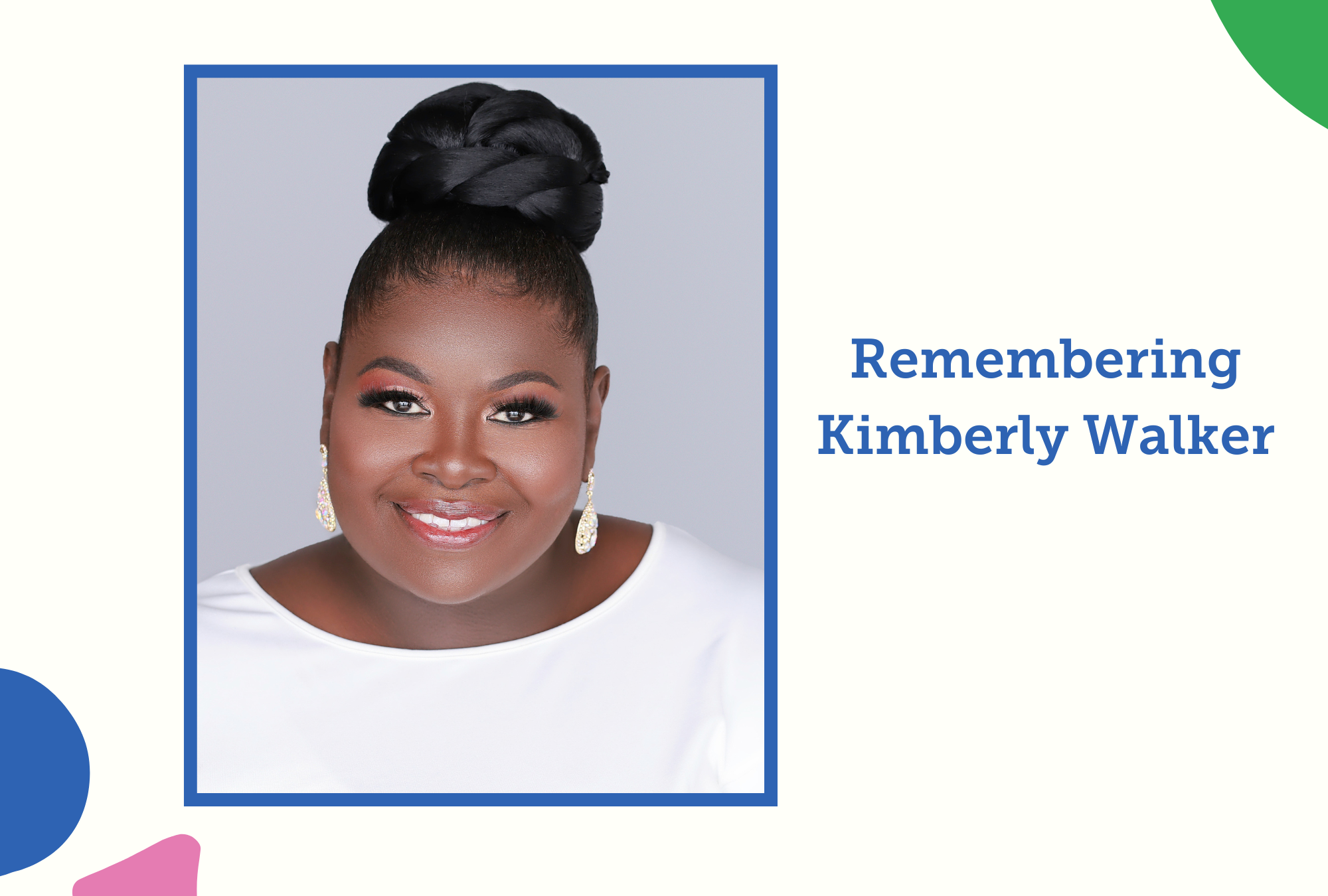 Remembering
Kimberly Walker